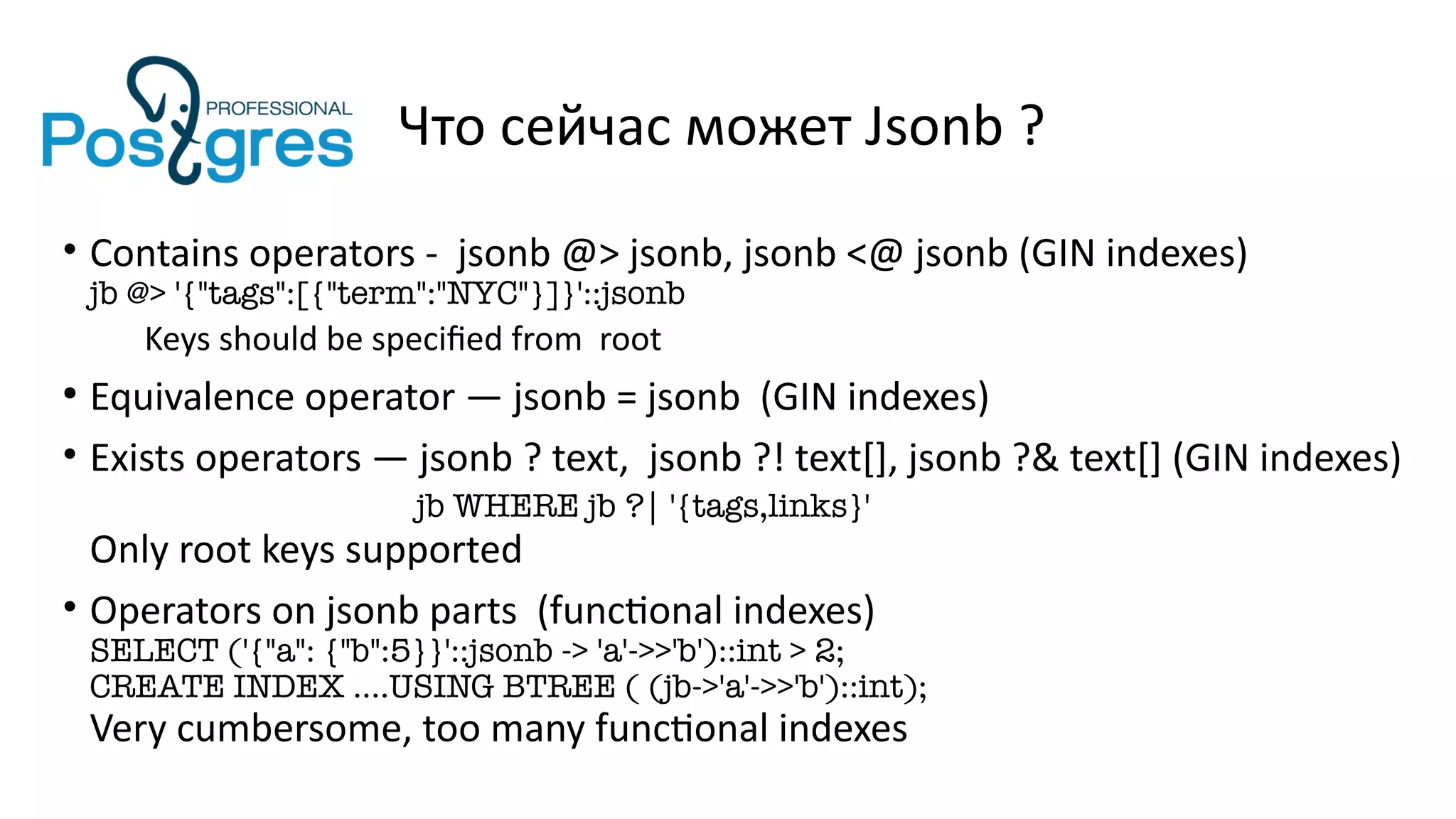 PROFESSIONAL
Postgres

Что сейчас может Jsonb ?

• Contains operators - jsonb @> jsonb, jsonb <@ jsonb (GIN indexes)
jb @> '{"tags":[{"term":"NYC"}]}'::jsonb
Keys should be specified from root

• Equivalence operator — jsonb = jsonb (GIN indexes)

• Exists operators — jsonb ? text, jsonb ?! text[], jsonb ?& text[] (GIN indexes)
jb WHERE jb ?| '{tags,links}'
Only root keys supported

• Operators on jsonb parts (functional indexes)
SELECT ('{"a": {"b":5}}'::jsonb -> 'a'->>'b')::int > 2;
CREATE INDEX ....USING BTREE ( (jb->'a'->>'b')::int);
Very cumbersome, too many functional indexes